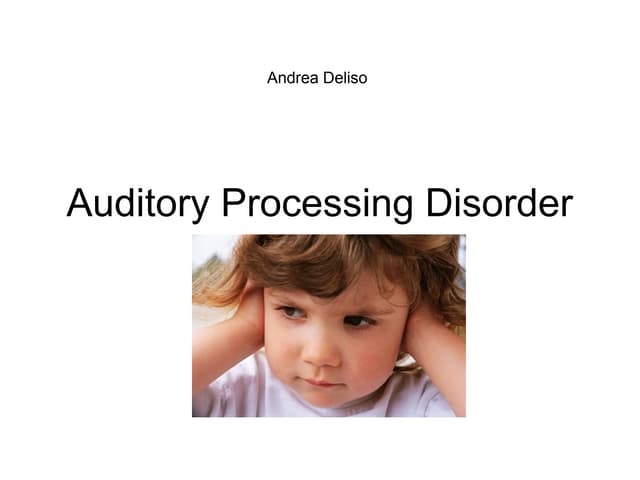 Andrea Deliso

Auditory Processing Disorder